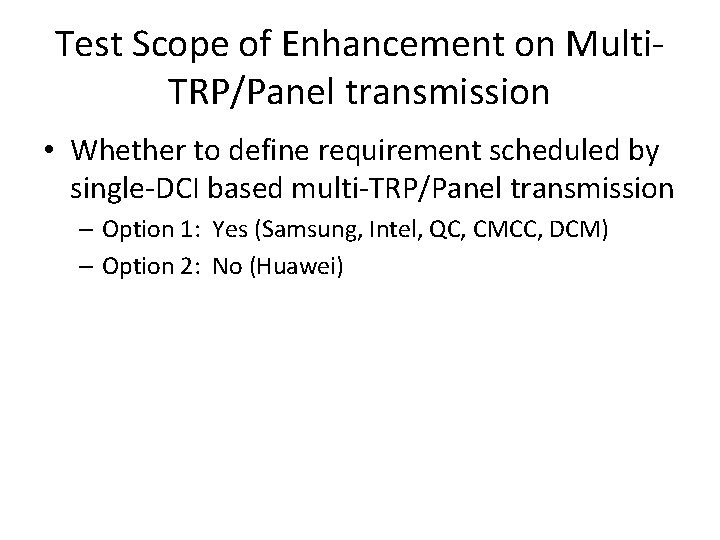 Test Scope of Enhancement on Multi-TRP/Panel transmission

• Whether to define requirement scheduled by single-DCI based multi-TRP/Panel transmission
– Option 1: Yes (Samsung, Intel, QC, CMCC, DCM)
– Option 2: No (Huawei)